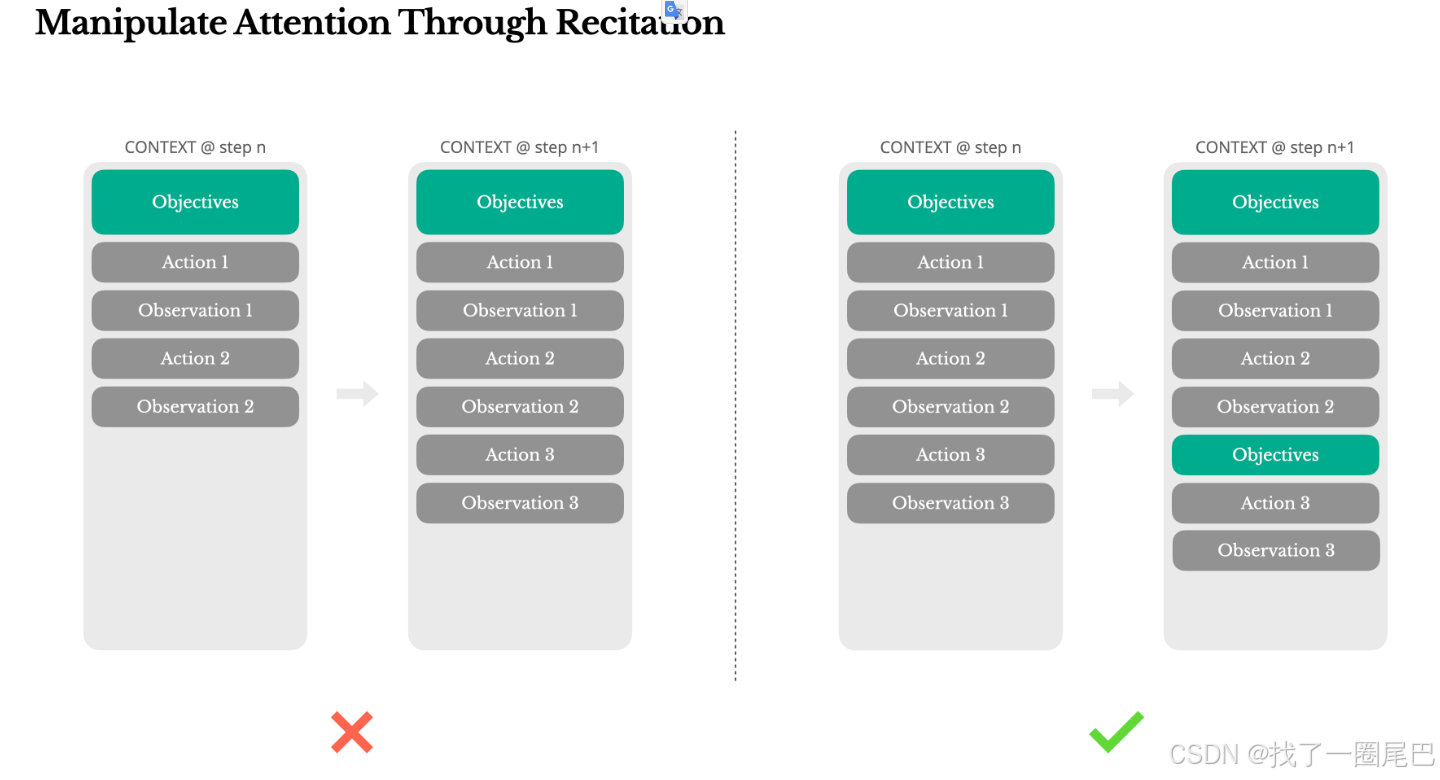 Manipulate Attention Through Recitation

CONTEXT @ step n

Objectives
Action 1
Observation 1
Action 2
Observation 2

CONTEXT @ step n+1

Objectives
Action 1
Observation 1
Action 2
Observation 2
Action 3
Observation 3

CONTEXT @ step n

Objectives
Action 1
Observation 1
Action 2
Observation 2
Action 3
Observation 3

CONTEXT @ step n+1

Objectives
Action 1
Observation 1
Action 2
Observation 2
Objectives
Action 3
Observation 3

CSDN @找了一圈尾巴